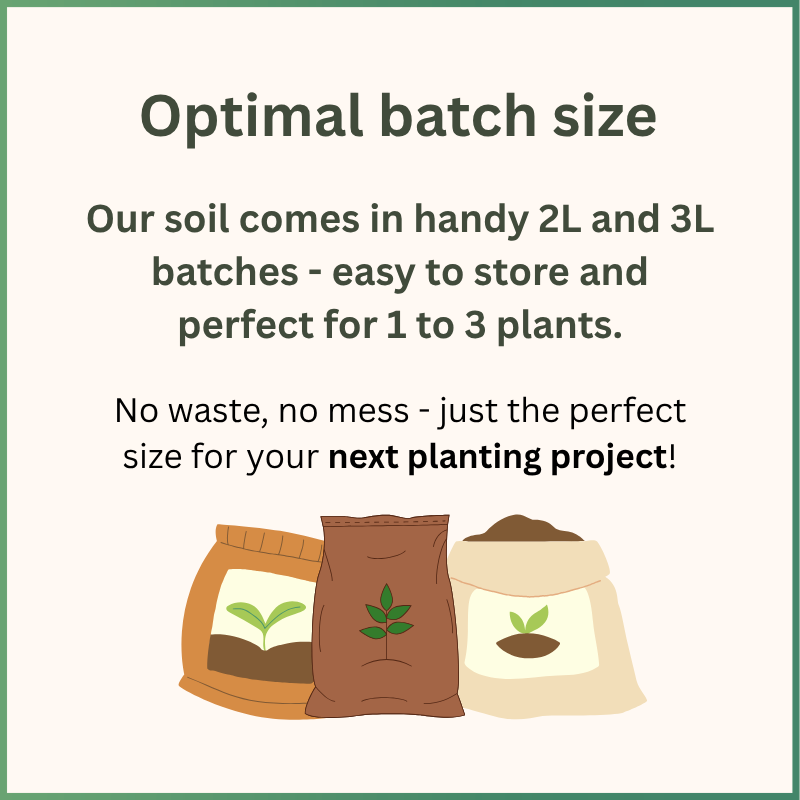 Optimal batch size

Our soil comes in handy 2L and 3L batches - easy to store and perfect for 1 to 3 plants.

No waste, no mess - just the perfect size for your next planting project!